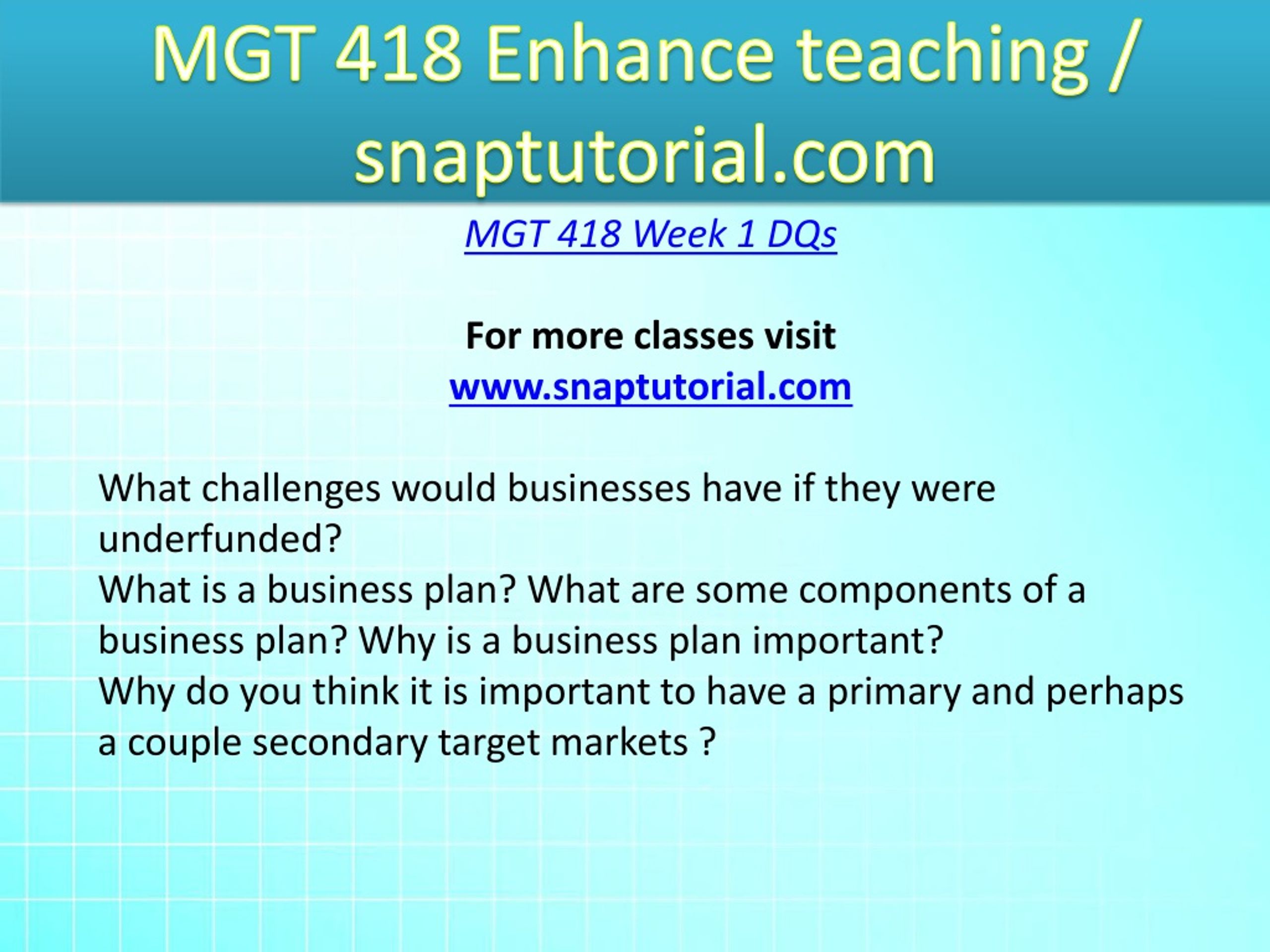 MGT 418 Enhance teaching / snaptutorial.com

MGT 418 Week 1 DQs

For more classes visit
www.snaptutorial.com

What challenges would businesses have if they were underfunded?
What is a business plan? What are some components of a business plan? Why is a business plan important?
Why do you think it is important to have a primary and perhaps a couple secondary target markets ?